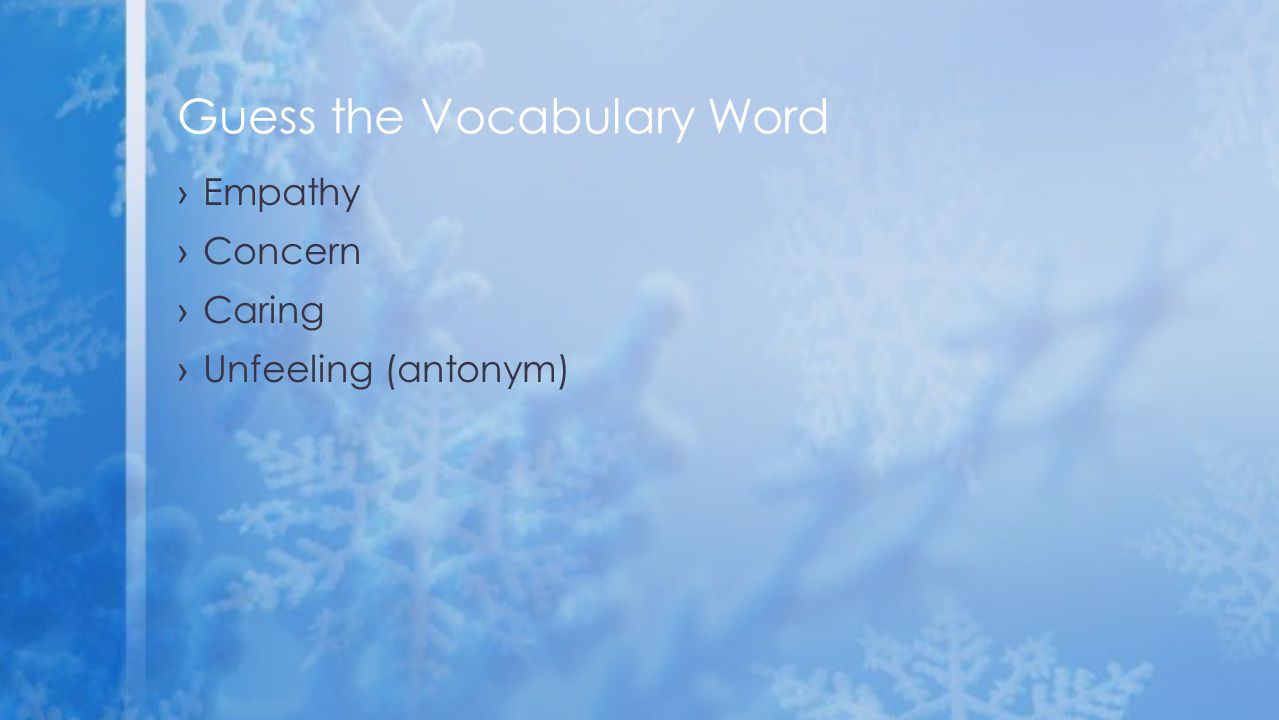 Guess the Vocabulary Word

› Empathy
› Concern
› Caring
› Unfeeling (antonym)